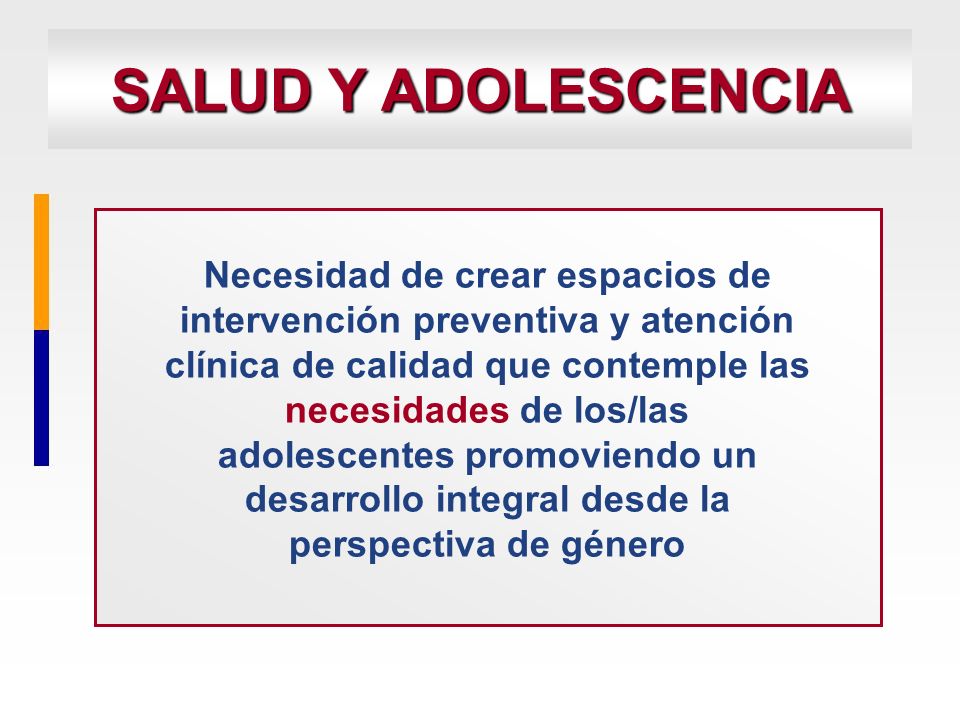 SALUD Y ADOLESCENCIA

Necesidad de crear espacios de intervención preventiva y atención clínica de calidad que contemple las necesidades de los/las adolescentes promoviendo un desarrollo integral desde la perspectiva de género